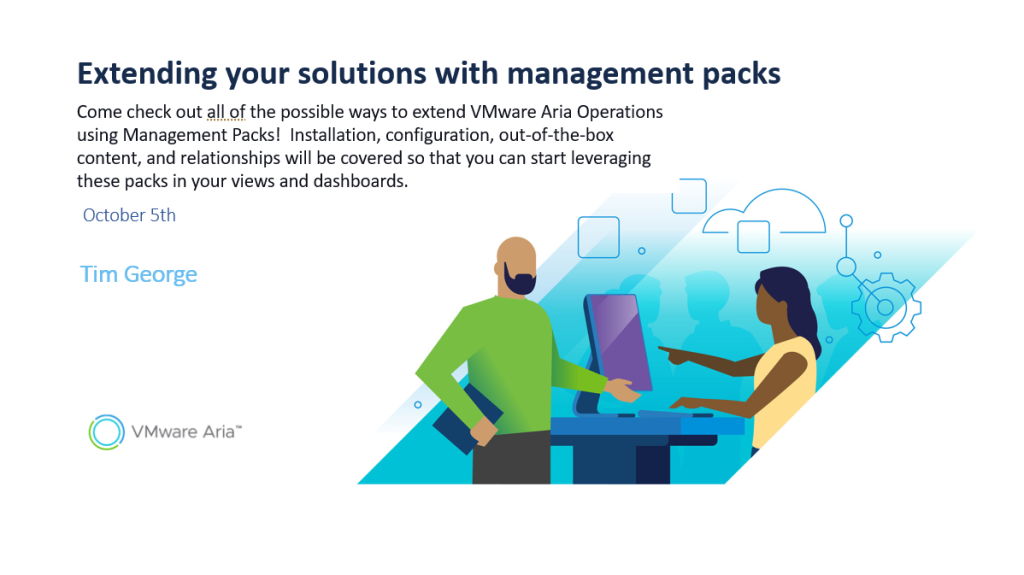 Extending your solutions with management packs

Come check out all of the possible ways to extend VMware Aria Operations using Management Packs! Installation, configuration, out-of-the-box content, and relationships will be covered so that you can start leveraging these packs in your views and dashboards.

October 5th

Tim George

VMware Aria™